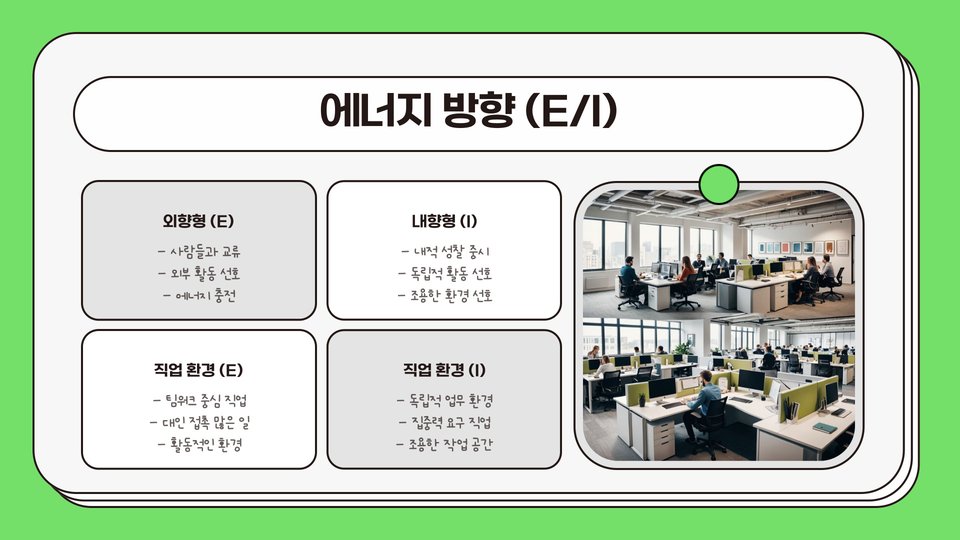 에너지 방향 (E/I)

외향형 (E)

- 사람들과 교류
- 외부 활동 선호
- 에너지 충전

내향형 (I)

- 내적 성찰 중시
- 독립적 활동 선호
- 조용한 환경 선호

직업 환경 (E)

- 팀워크 중심 직업
- 대인 접촉 많은 일
- 활동적인 환경

직업 환경 (I)

- 독립적 업무 환경
- 집중력 요구 직업
- 조용한 작업 공간